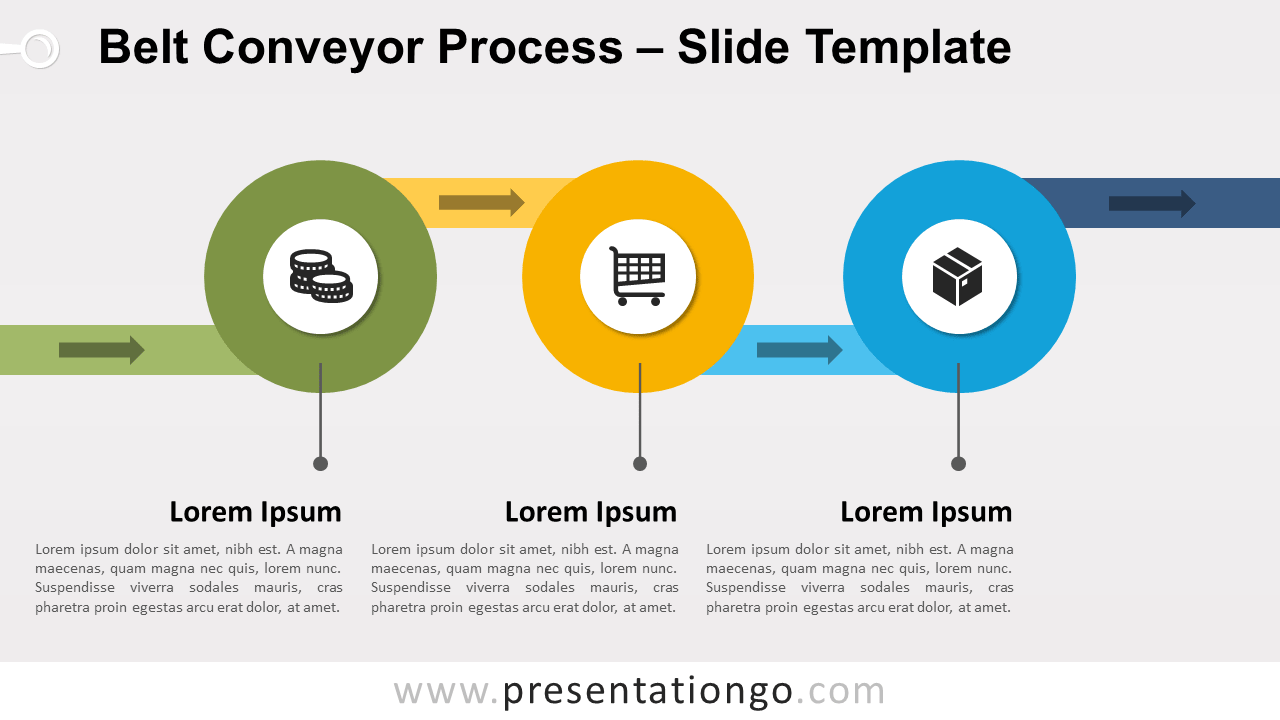 Belt Conveyor Process – Slide Template

Lorem Ipsum

Lorem ipsum dolor sit amet, nibh est. A magna maecenas, quam magna nec quis, lorem nunc. Suspendisse viverra sodales mauris, cras pharetra proin egestas arcu erat dolor, at amet.

Lorem Ipsum

Lorem ipsum dolor sit amet, nibh est. A magna maecenas, quam magna nec quis, lorem nunc. Suspendisse viverra sodales mauris, cras pharetra proin egestas arcu erat dolor, at amet.

Lorem Ipsum

Lorem ipsum dolor sit amet, nibh est. A magna maecenas, quam magna nec quis, lorem nunc. Suspendisse viverra sodales mauris, cras pharetra proin egestas arcu erat dolor, at amet.

www.presentationgo.com